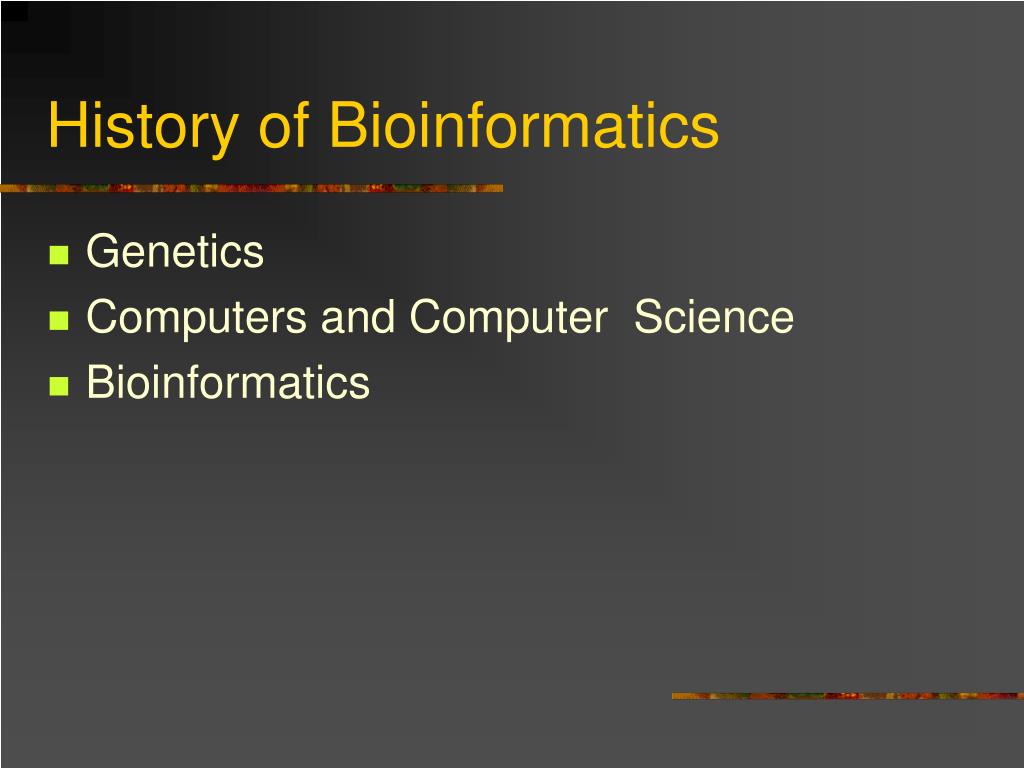 History of Bioinformatics

Genetics
Computers and Computer  Science
Bioinformatics